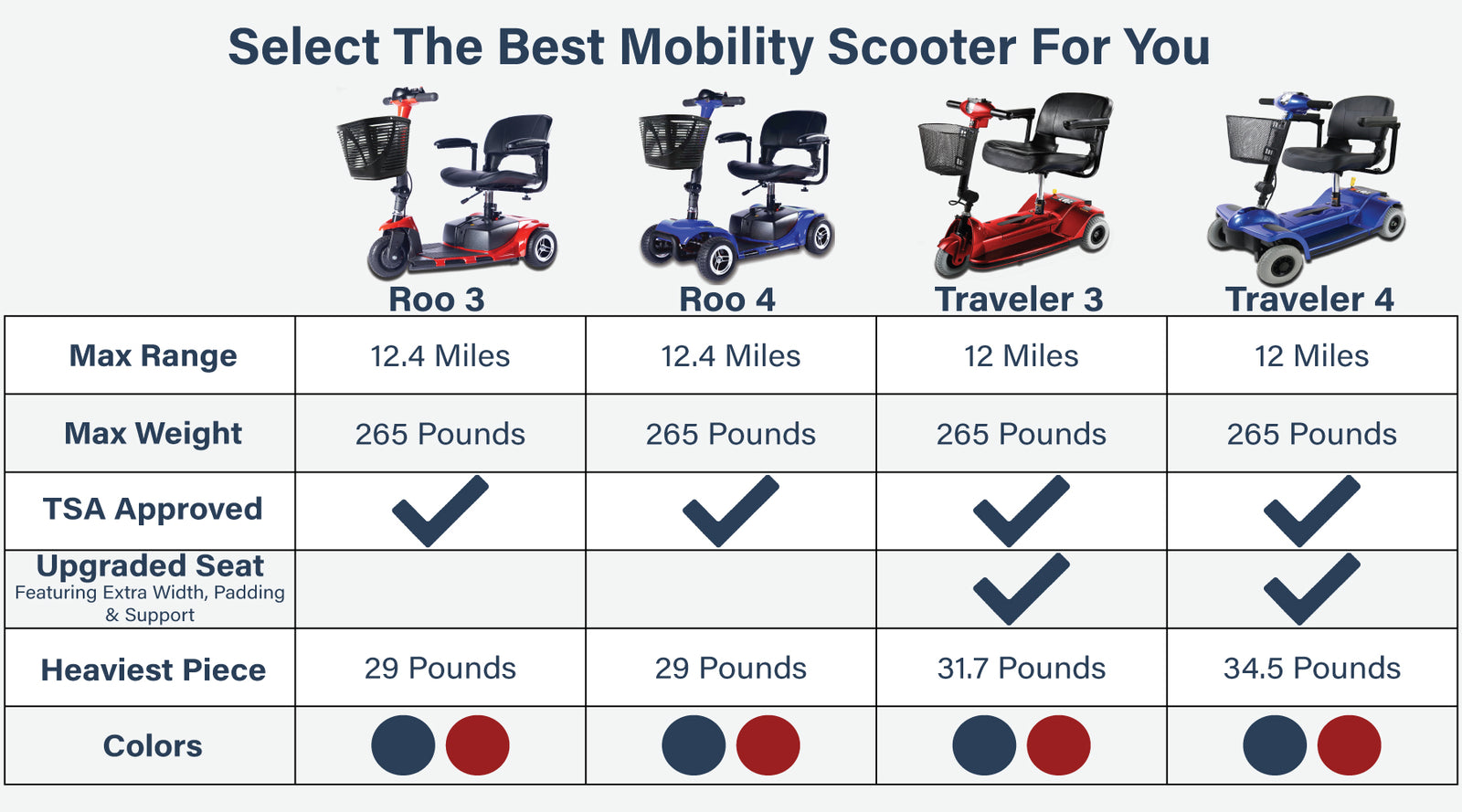 Select The Best Mobility Scooter For You

| | Roo 3 | Roo 4 | Traveler 3 | Traveler 4 |
|---|---|---|---|---|
| Max Range | 12.4 Miles | 12.4 Miles | 12 Miles | 12 Miles |
| Max Weight | 265 Pounds | 265 Pounds | 265 Pounds | 265 Pounds |
| TSA Approved | ✓ | ✓ | ✓ | ✓ |
| Upgraded Seat Featuring Extra Width, Padding & Support | | | ✓ | ✓ |
| Heaviest Piece | 29 Pounds | 29 Pounds | 31.7 Pounds | 34.5 Pounds |
| Colors | | | | |